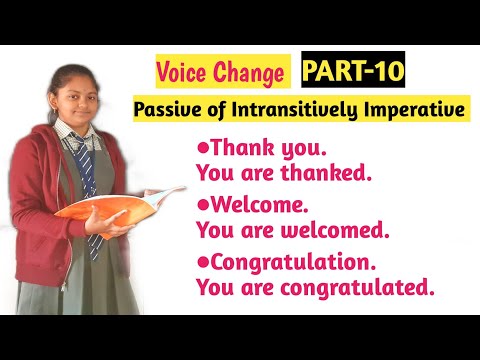 Voice Change PART-10

Passive of Intransitively Imperative

•Thank you.
You are thanked.

•Welcome.
You are welcomed.

•Congratulation.
You are congratulated.